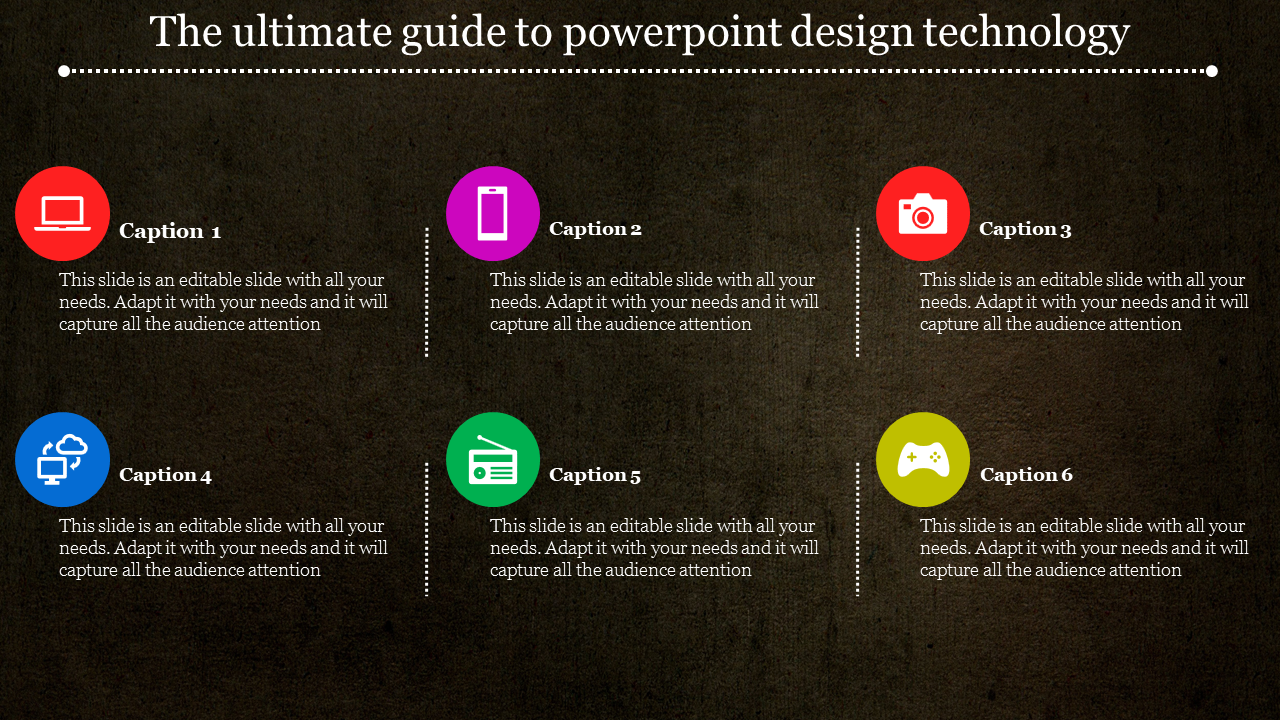 The ultimate guide to powerpoint design technology

Caption 1

This slide is an editable slide with all your needs. Adapt it with your needs and it will capture all the audience attention

Caption 2

This slide is an editable slide with all your needs. Adapt it with your needs and it will capture all the audience attention

Caption 3

This slide is an editable slide with all your needs. Adapt it with your needs and it will capture all the audience attention

Caption 4

This slide is an editable slide with all your needs. Adapt it with your needs and it will capture all the audience attention

Caption 5

This slide is an editable slide with all your needs. Adapt it with your needs and it will capture all the audience attention

Caption 6

This slide is an editable slide with all your needs. Adapt it with your needs and it will capture all the audience attention